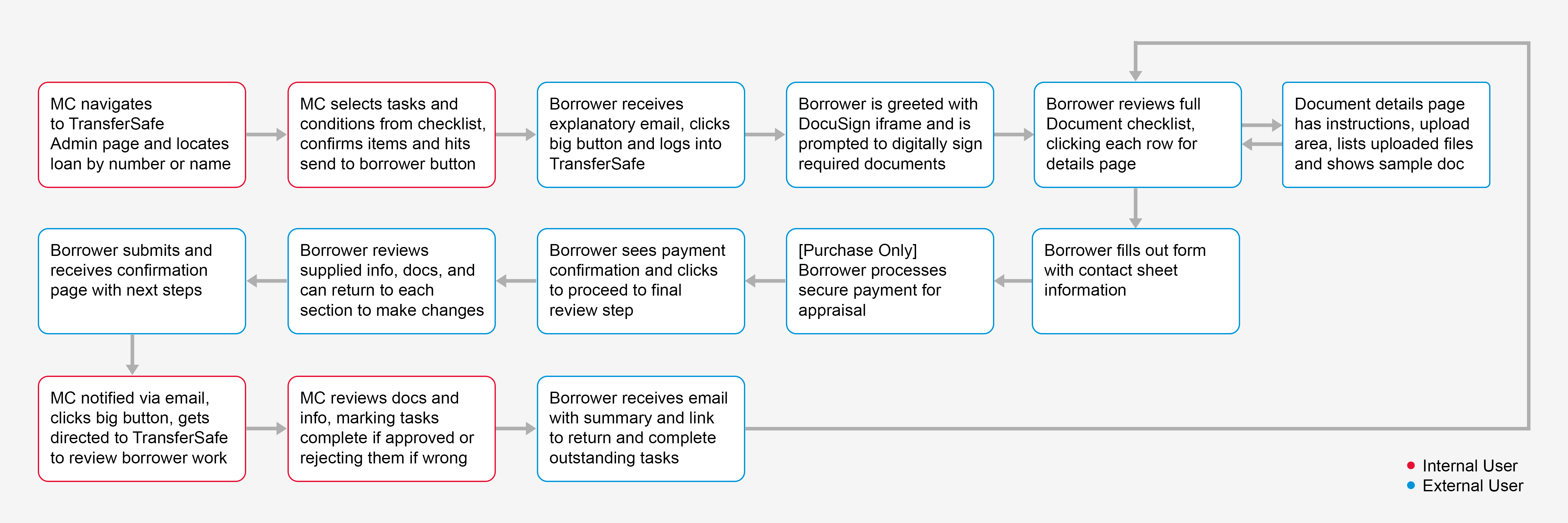 MC navigates to TransferSafe Admin page and locates loan by number or name

MC selects tasks and conditions from checklist, confirms items and hits send to borrower button

Borrower receives explanatory email, clicks big button and logs into TransferSafe

Borrower is greeted with DocuSign iframe and is prompted to digitally sign required documents

Borrower reviews full Document checklist, clicking each row for details page

Document details page has instructions, upload area, lists uploaded files and shows sample doc

Borrower fills out form with contact sheet information

[Purchase Only] Borrower processes secure payment for appraisal

Borrower sees payment confirmation and clicks to proceed to final review step

Borrower reviews supplied info, docs, and can return to each section to make changes

Borrower submits and receives confirmation page with next steps

MC notified via email, clicks big button, gets directed to TransferSafe to review borrower work

MC reviews docs and info, marking tasks complete if approved or rejecting them if wrong

Borrower receives email with summary and link to return and complete outstanding tasks

Internal User
External User